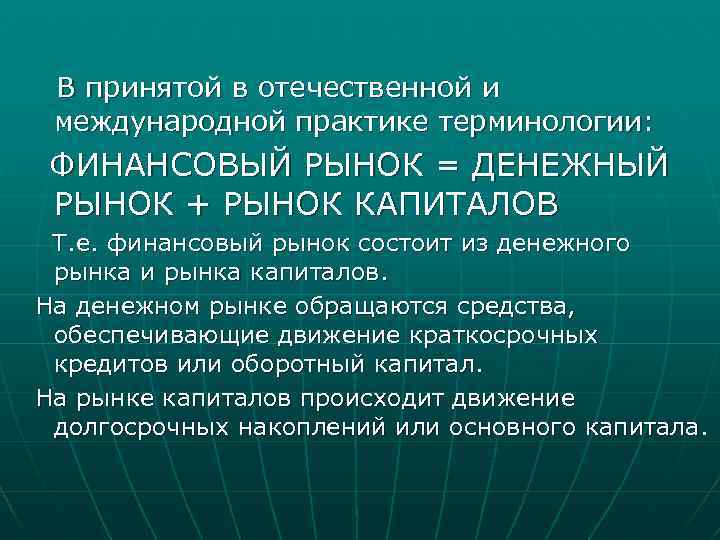 В принятой в отечественной и международной практике терминологии:

ФИНАНСОВЫЙ РЫНОК = ДЕНЕЖНЫЙ РЫНОК + РЫНОК КАПИТАЛОВ

Т.е. финансовый рынок состоит из денежного рынка и рынка капиталов.

На денежном рынке обращаются средства, обеспечивающие движение краткосрочных кредитов или оборотный капитал.

На рынке капиталов происходит движение долгосрочных накоплений или основного капитала.